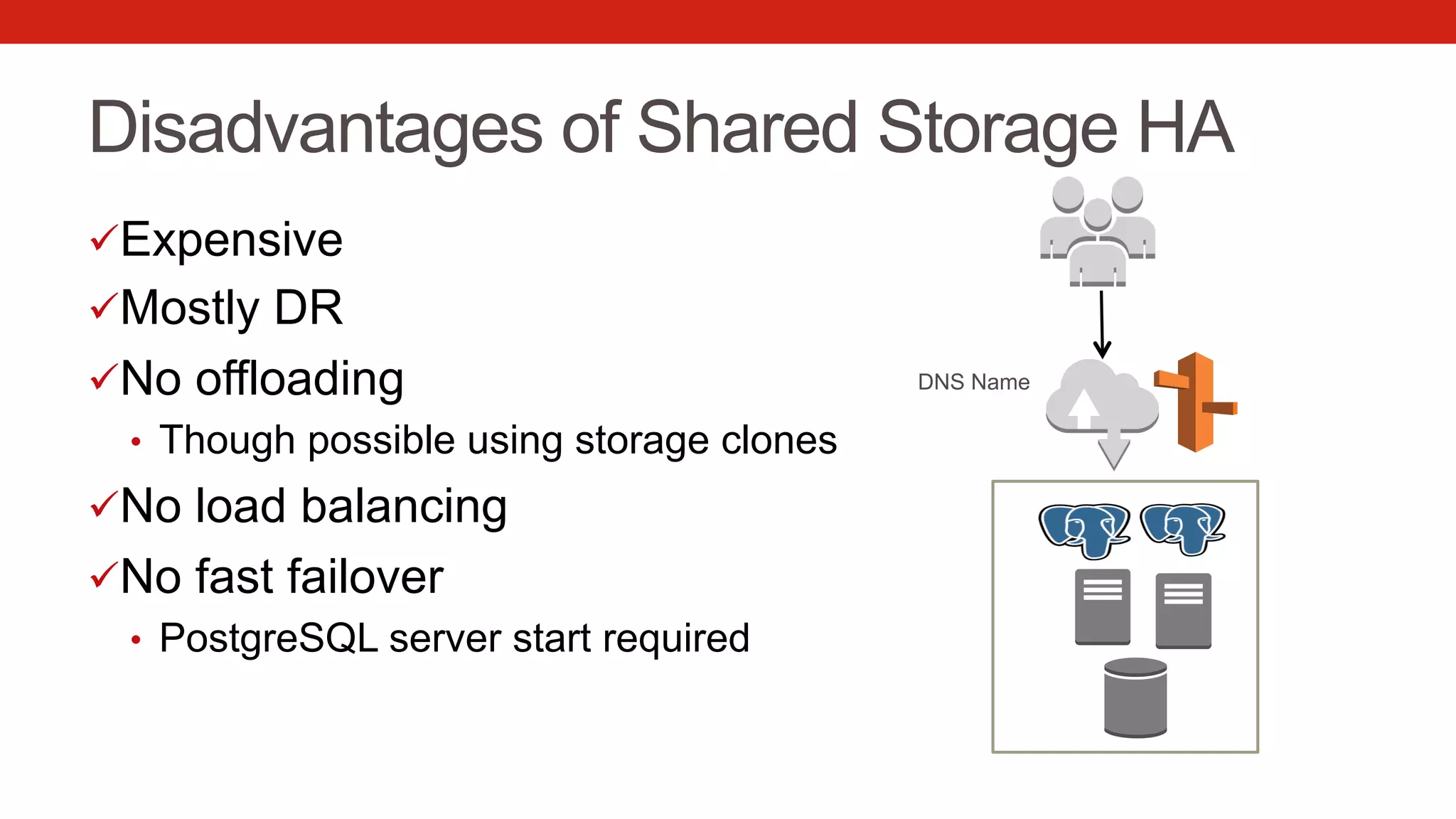 Disadvantages of Shared Storage HA

✓Expensive

✓Mostly DR

✓No offloading

• Though possible using storage clones

✓No load balancing

✓No fast failover

• PostgreSQL server start required

DNS Name